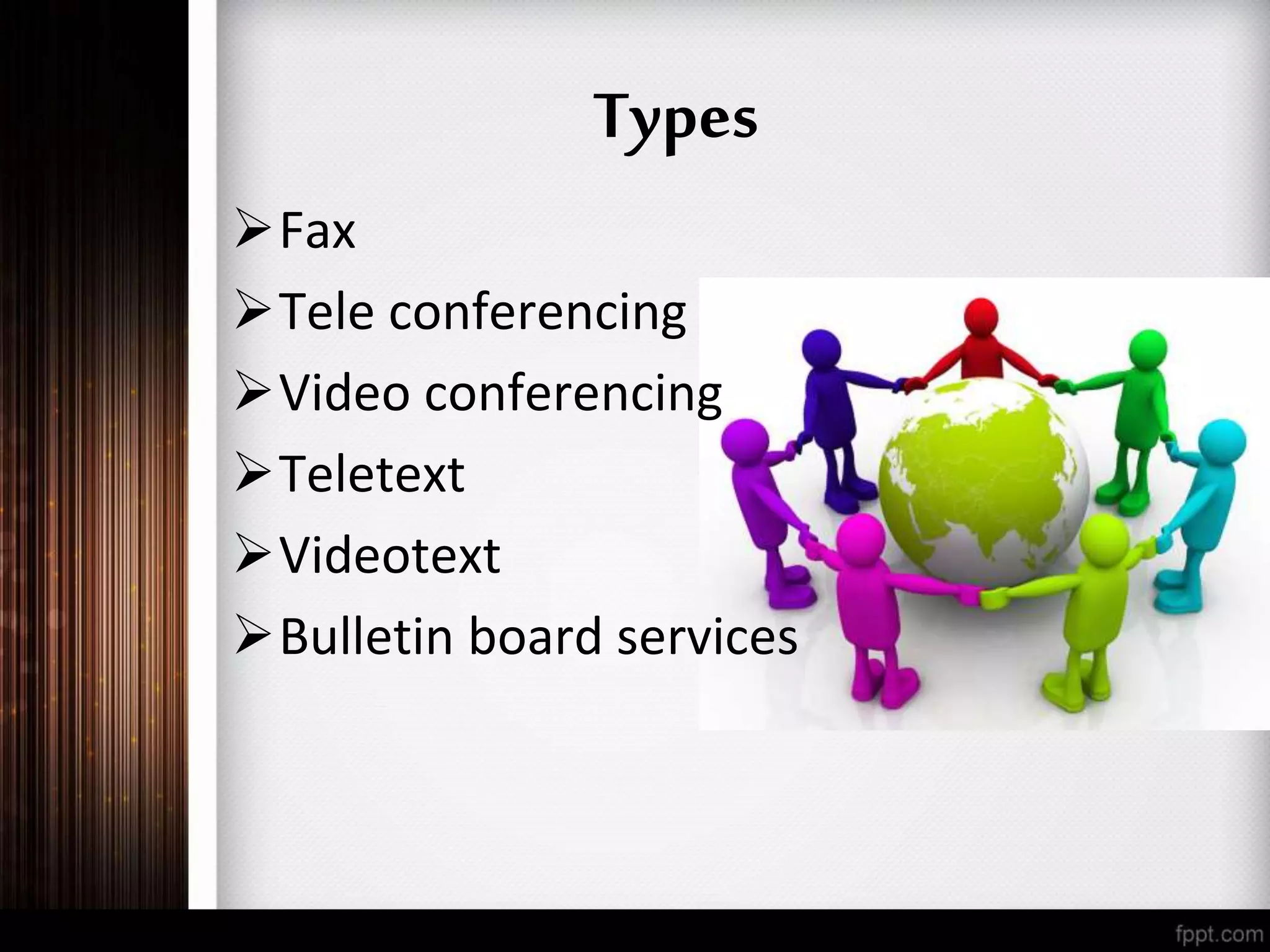 Types

➢ Fax
➢ Tele conferencing
➢ Video conferencing
➢ Teletext
➢ Videotext
➢ Bulletin board services

fppt.com